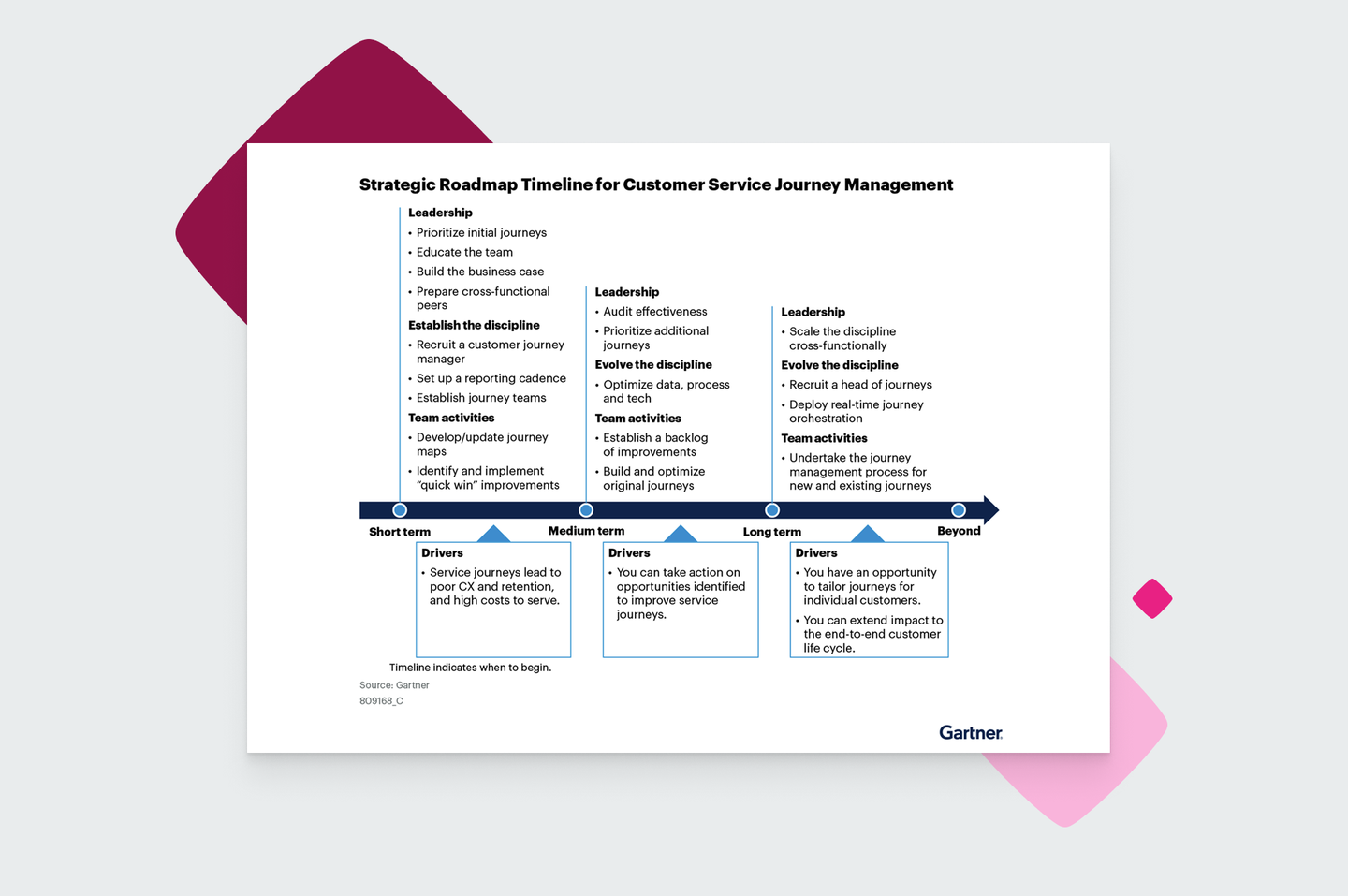 Strategic Roadmap Timeline for Customer Service Journey Management

Leadership
• Prioritize initial journeys
• Educate the team
• Build the business case
• Prepare cross-functional peers
Establish the discipline
• Recruit a customer journey manager
• Set up a reporting cadence
• Establish journey teams
Team activities
• Develop/update journey maps
• Identify and implement "quick win" improvements

Leadership
• Audit effectiveness
• Prioritize additional journeys
Evolve the discipline
• Optimize data, process and tech
Team activities
• Establish a backlog of improvements
• Build and optimize original journeys

Leadership
• Scale the discipline cross-functionally
Evolve the discipline
• Recruit a head of journeys
• Deploy real-time journey orchestration
Team activities
• Undertake the journey management process for new and existing journeys

Short term
Medium term
Long term
Beyond

Drivers
• Service journeys lead to poor CX and retention, and high costs to serve.

Drivers
• You can take action on opportunities identified to improve service journeys.

Drivers
• You have an opportunity to tailor journeys for individual customers.
• You can extend impact to the end-to-end customer life cycle.

Timeline indicates when to begin.
Source: Gartner
809168_C

Gartner.